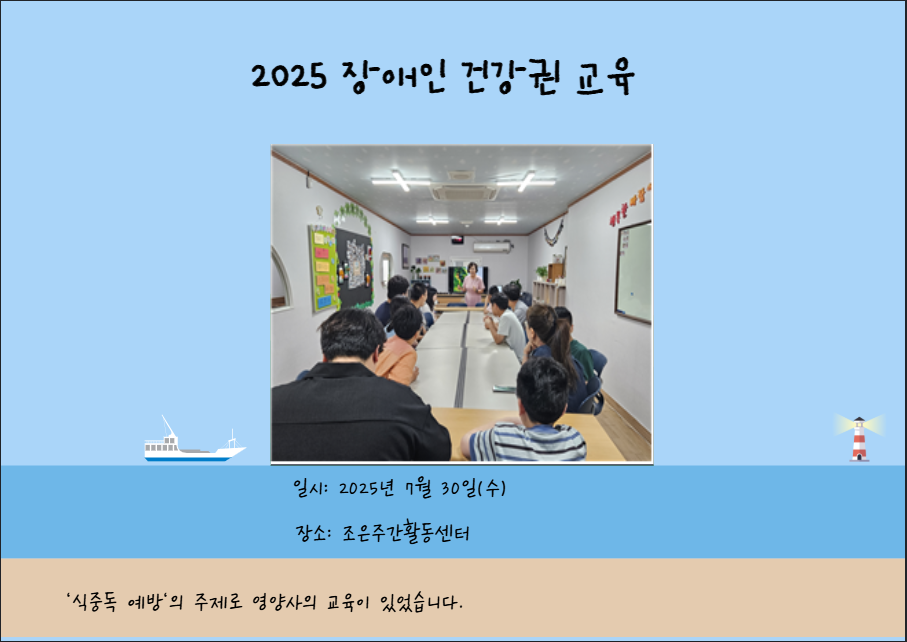 2025 장애인 건강권 교육

일시: 2025년 7월 30일(수)

장소: 조은주간활동센터

'식중독 예방'의 주제로 영양사의 교육이 있었습니다.